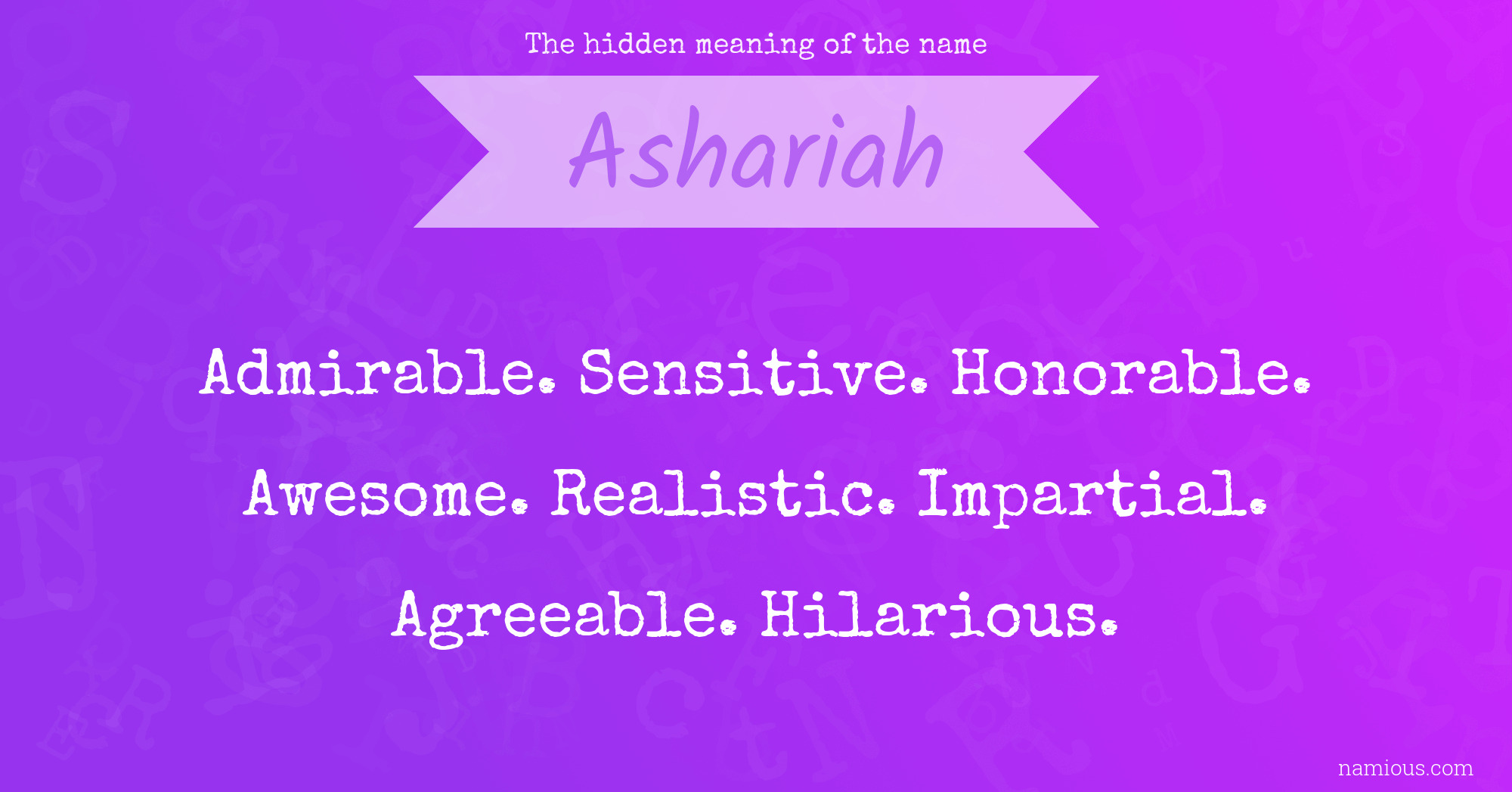 The hidden meaning of the name

Ashariah

Admirable. Sensitive. Honorable. Awesome. Realistic. Impartial. Agreeable. Hilarious.

namious.com